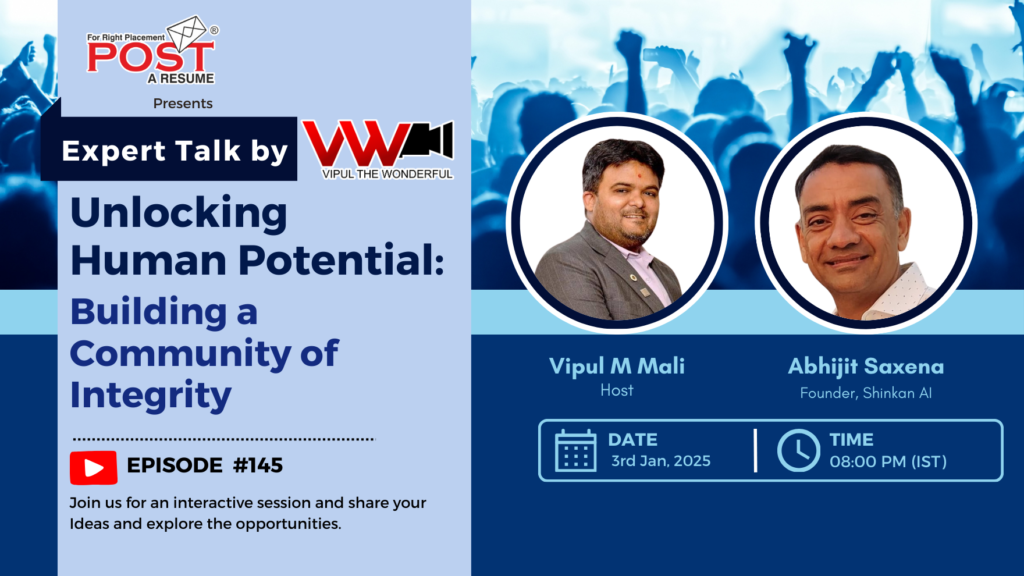 For Right Placement
POST
A RESUME
®
Presents

Expert Talk by
VW
VIPUL THE WONDERFUL

Unlocking Human Potential: Building a Community of Integrity

EPISODE #145

Join us for an interactive session and share your Ideas and explore the opportunities.

Vipul M Mali
Host

Abhijit Saxena
Founder, Shinkan AI

DATE
3rd Jan, 2025

TIME
08:00 PM (IST)